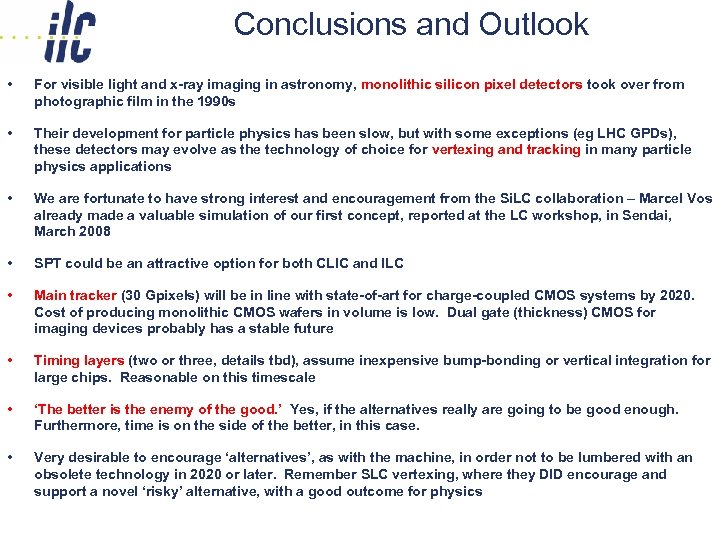 ilc

Conclusions and Outlook

• For visible light and x-ray imaging in astronomy, monolithic silicon pixel detectors took over from photographic film in the 1990s

• Their development for particle physics has been slow, but with some exceptions (eg LHC GPDs), these detectors may evolve as the technology of choice for vertexing and tracking in many particle physics applications

• We are fortunate to have strong interest and encouragement from the SiLC collaboration – Marcel Vos already made a valuable simulation of our first concept, reported at the LC workshop, in Sendai, March 2008

• SPT could be an attractive option for both CLIC and ILC

• Main tracker (30 Gpixels) will be in line with state-of-art for charge-coupled CMOS systems by 2020. Cost of producing monolithic CMOS wafers in volume is low. Dual gate (thickness) CMOS for imaging devices probably has a stable future

• Timing layers (two or three, details tbd), assume inexpensive bump-bonding or vertical integration for large chips. Reasonable on this timescale

• 'The better is the enemy of the good.' Yes, if the alternatives really are going to be good enough. Furthermore, time is on the side of the better, in this case.

• Very desirable to encourage 'alternatives', as with the machine, in order not to be lumbered with an obsolete technology in 2020 or later. Remember SLC vertexing, where they DID encourage and support a novel 'risky' alternative, with a good outcome for physics